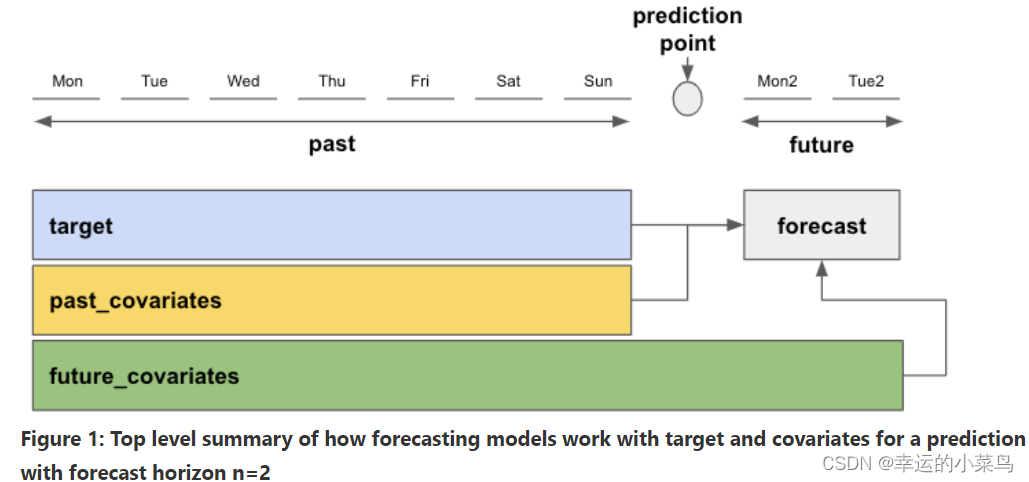 prediction point

Mon Tue Wed Thu Fri Sat Sun Mon2 Tue2

past

future

target

forecast

past_covariates

future_covariates

Figure 1: Top level summary of how forecasting models work with target and covariates for a prediction with forecast horizon n=2

CSDN @幸运的小菜鸟